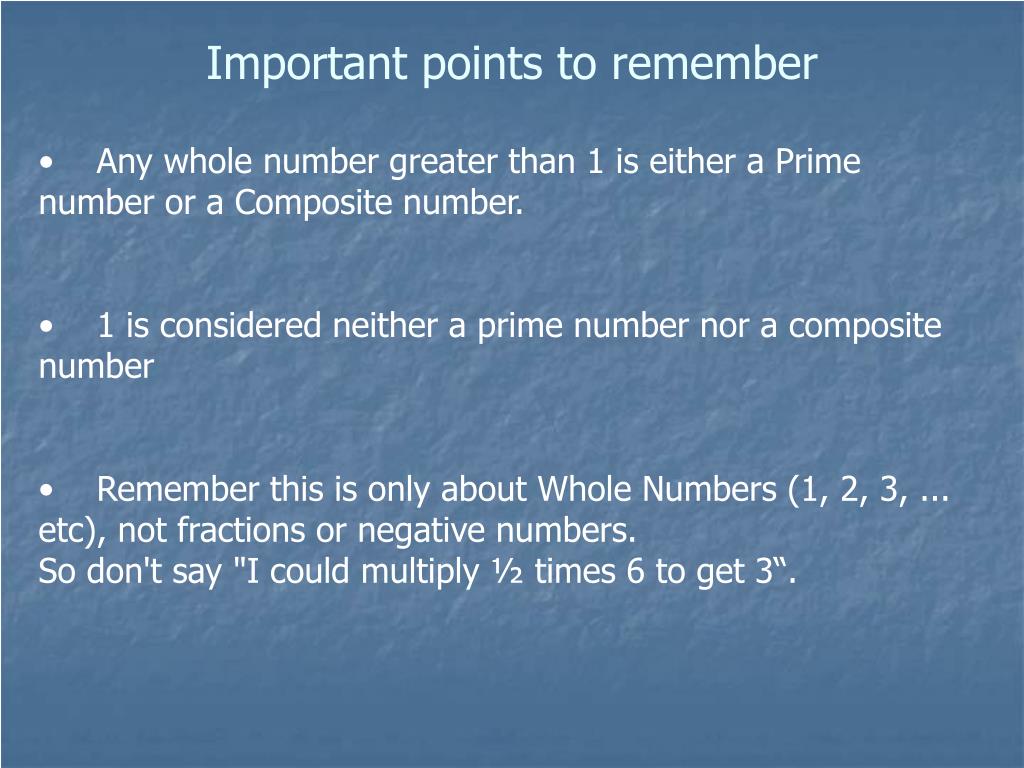 Important points to remember

• Any whole number greater than 1 is either a Prime number or a Composite number.

• 1 is considered neither a prime number nor a composite number

• Remember this is only about Whole Numbers (1, 2, 3, ... etc), not fractions or negative numbers.
So don't say "I could multiply ½ times 6 to get 3“.